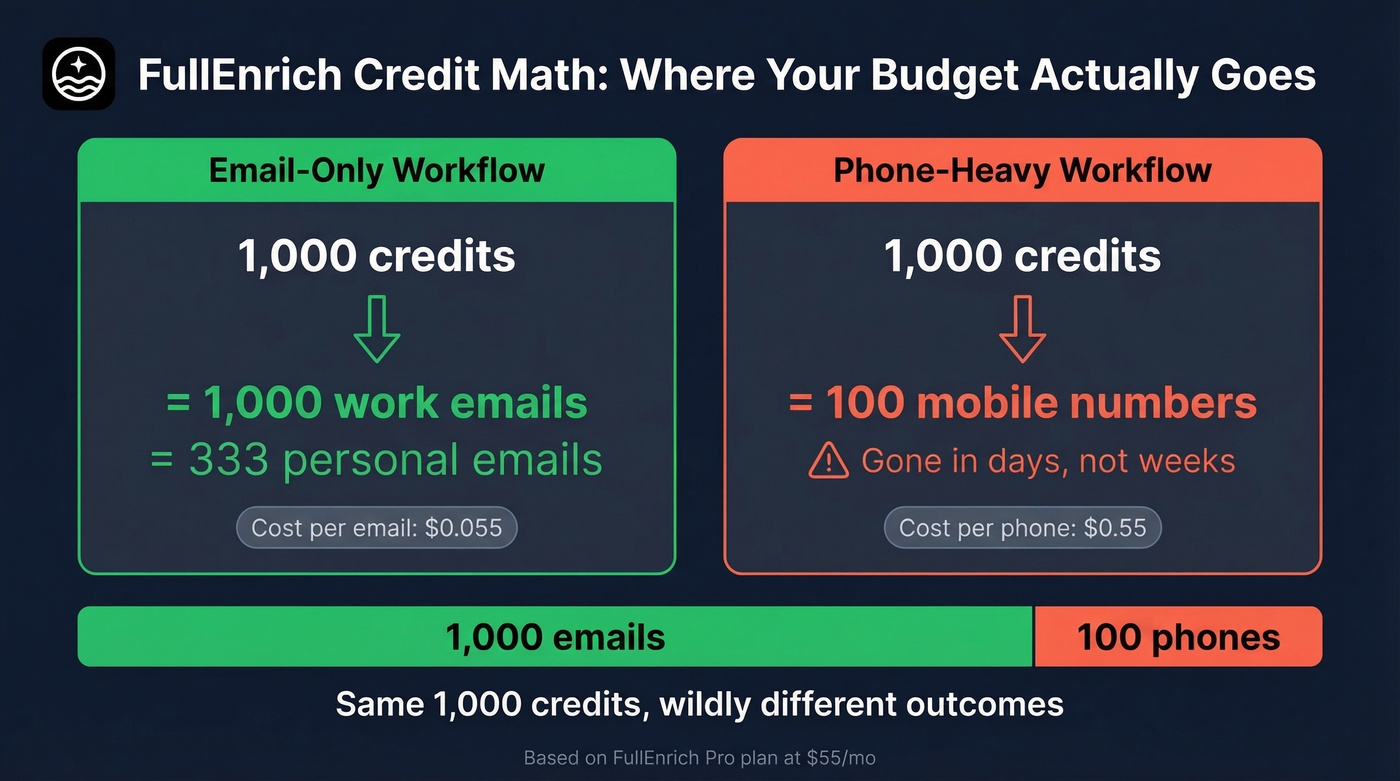 FullEnrich Credit Math: Where Your Budget Actually Goes

Email-Only Workflow

1,000 credits

= 1,000 work emails
= 333 personal emails

Cost per email: \$0.055

Phone-Heavy Workflow

1,000 credits

= 100 mobile numbers
Gone in days, not weeks

Cost per phone: \$0.55

1,000 emails

100 phones

Same 1,000 credits, wildly different outcomes

Based on FullEnrich Pro plan at \$55/mo